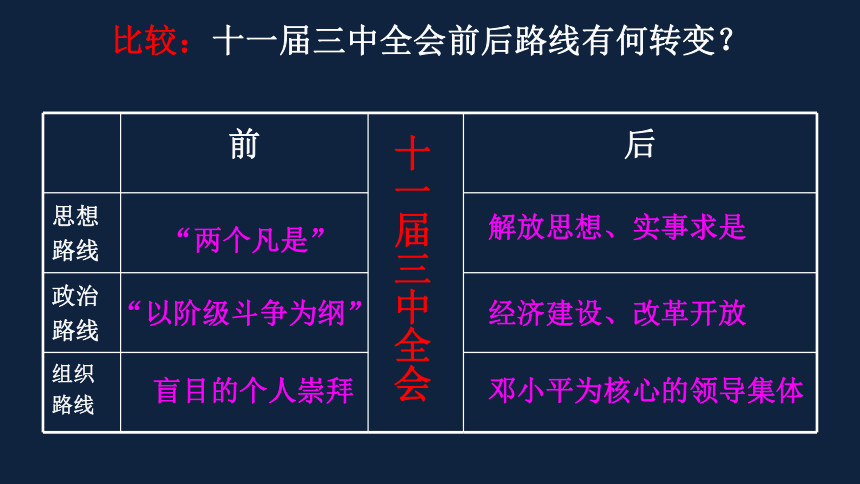 比较：十一届三中全会前后路线有何转变？

|  | 前 | 十一届三中全会 | 后 |
|---|---|---|---|
| 思想路线 | “两个凡是” |  | 解放思想、实事求是 |
| 政治路线 | “以阶级斗争为纲” |  | 经济建设、改革开放 |
| 组织路线 | 盲目的个人崇拜 |  | 邓小平为核心的领导集体 |